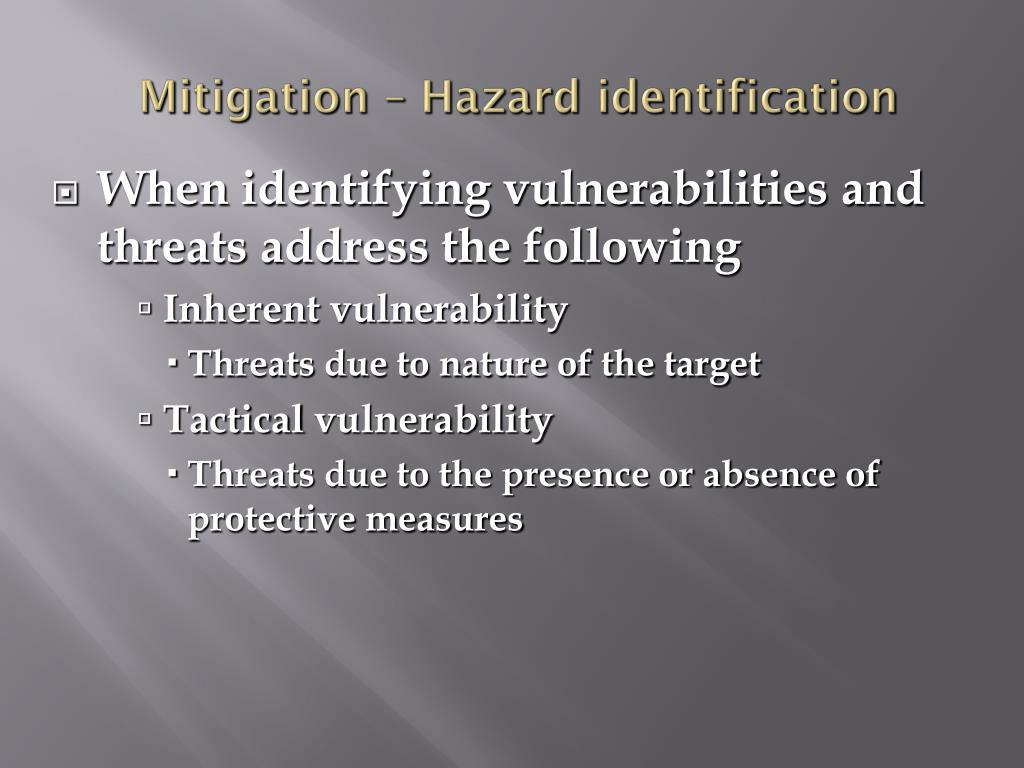 Mitigation – Hazard identification

When identifying vulnerabilities and threats address the following

Inherent vulnerability

Threats due to nature of the target

Tactical vulnerability

Threats due to the presence or absence of protective measures